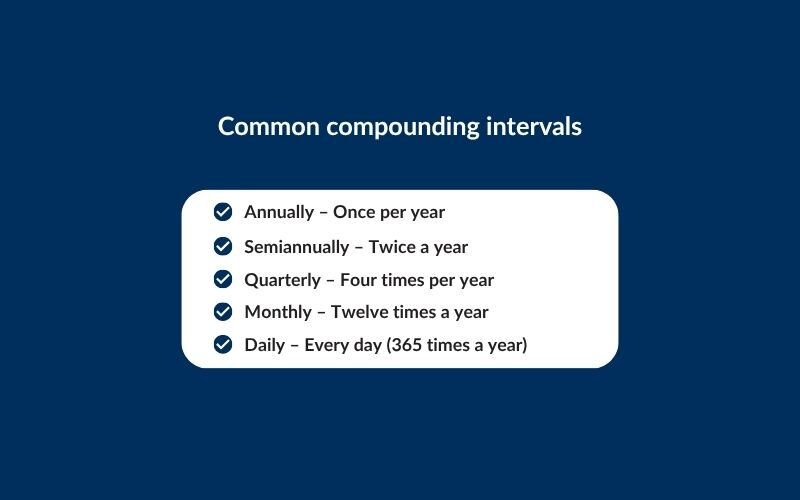 Common compounding intervals

Annually – Once per year
Semiannually – Twice a year
Quarterly – Four times per year
Monthly – Twelve times a year
Daily – Every day (365 times a year)